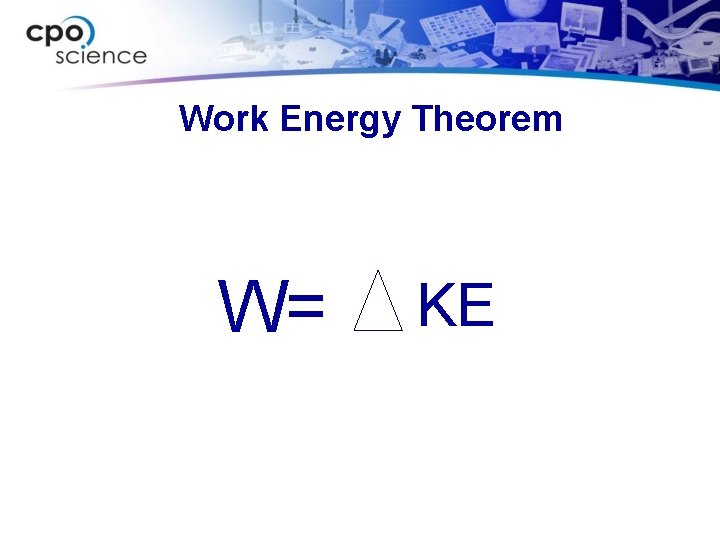 cpo science

Work Energy Theorem

$W = \Delta KE$